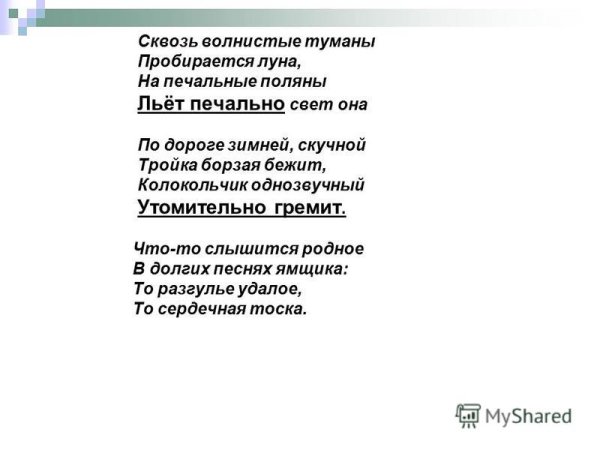 Сквозь волнистые туманы
Пробирается луна,
На печальные поляны
Льёт печально свет она

По дороге зимней, скучной
Тройка борзая бежит,
Колокольчик однозвучный
Утомительно гремит.

Что-то слышится родное
В долгих песнях ямщика:
То разгулье удалое,
То сердечная тоска.

MyShared